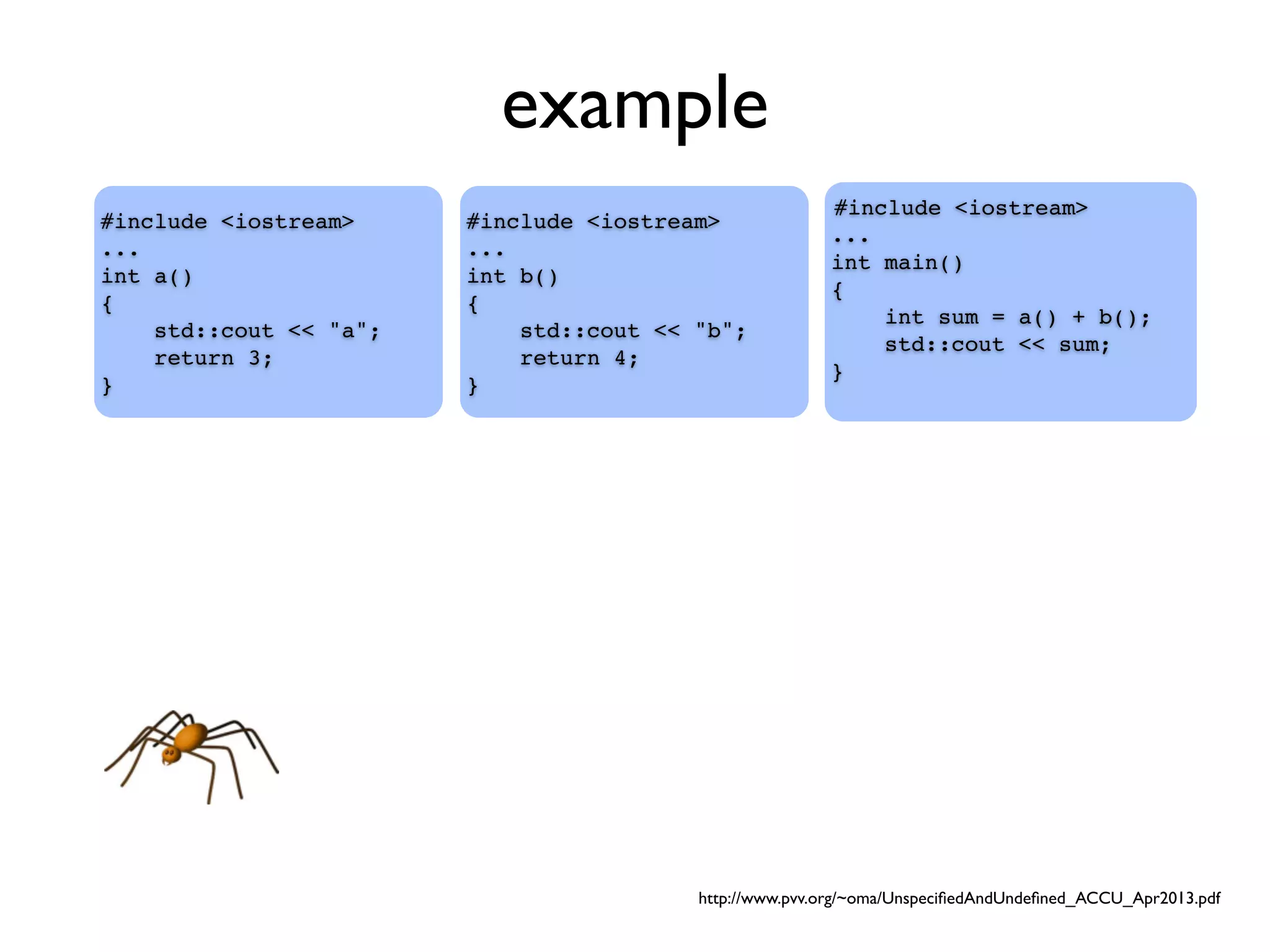 example

#include <iostream>
...
int a()
{
    std::cout << "a";
    return 3;
}

#include <iostream>
...
int b()
{
    std::cout << "b";
    return 4;
}

#include <iostream>
...
int main()
{
    int sum = a() + b();
    std::cout << sum;
}

http://www.pvv.org/~oma/UnspecifiedAndUndefined_ACCU_Apr2013.pdf